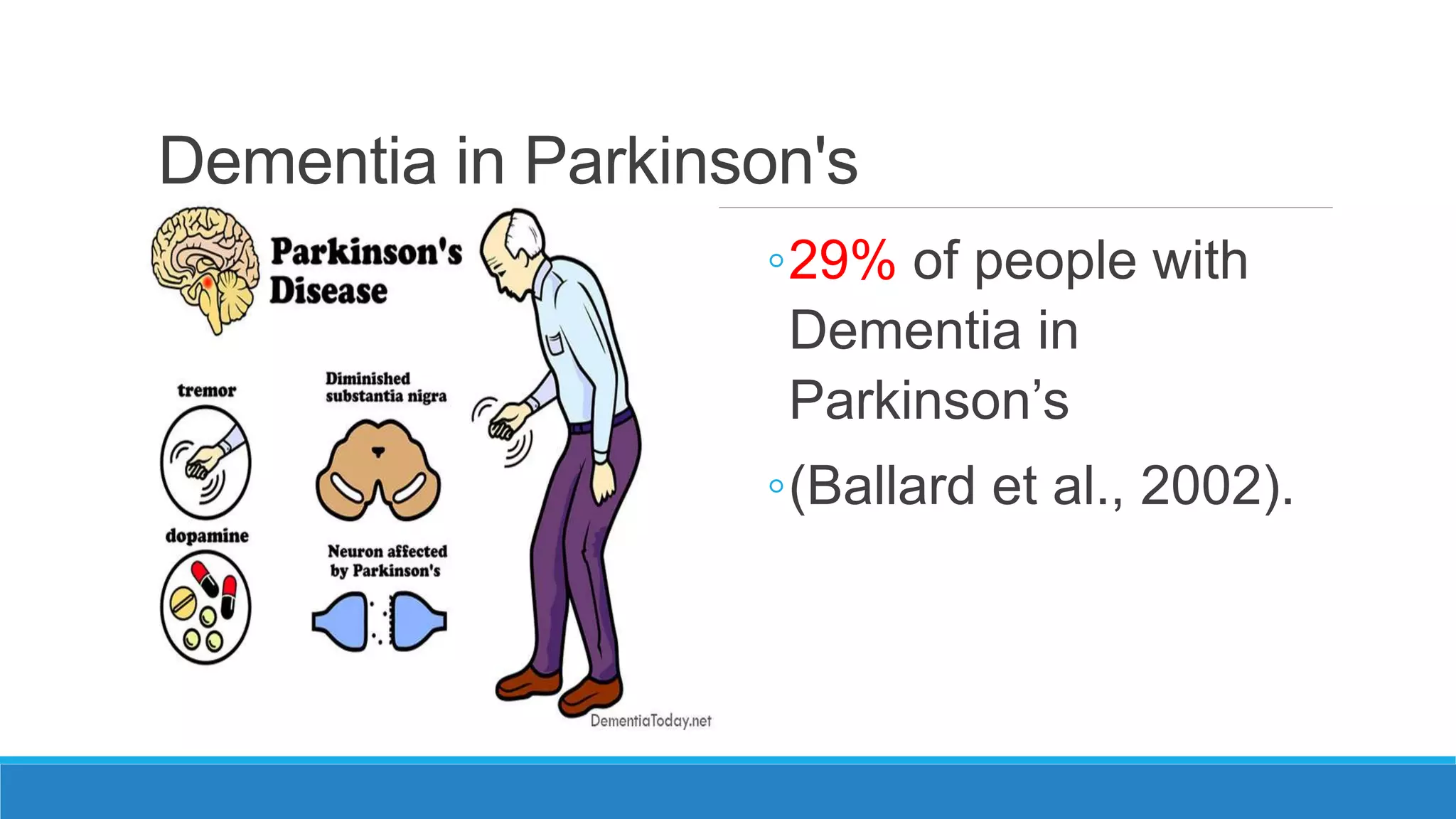 Dementia in Parkinson's

Parkinson's Disease

tremor

Diminished substantia nigra

dopamine

Neuron affected by Parkinson's

DementiaToday.net

◦ 29% of people with Dementia in Parkinson’s

◦ (Ballard et al., 2002).